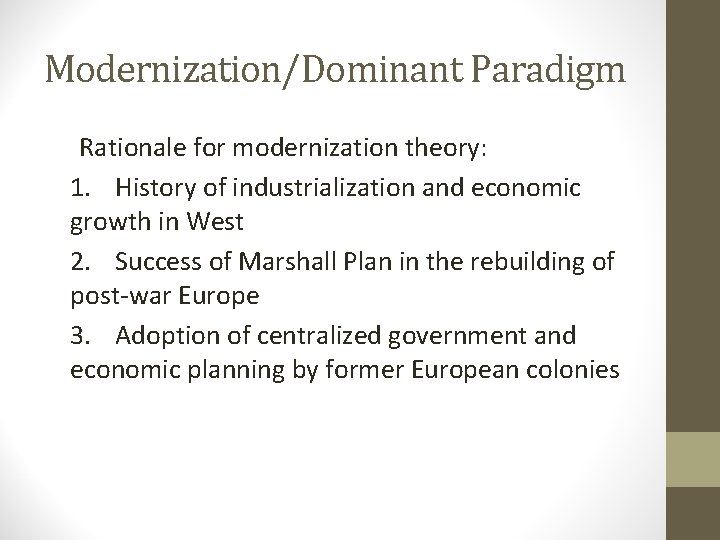 Modernization/Dominant Paradigm

Rationale for modernization theory:

1. History of industrialization and economic growth in West

2. Success of Marshall Plan in the rebuilding of post-war Europe

3. Adoption of centralized government and economic planning by former European colonies